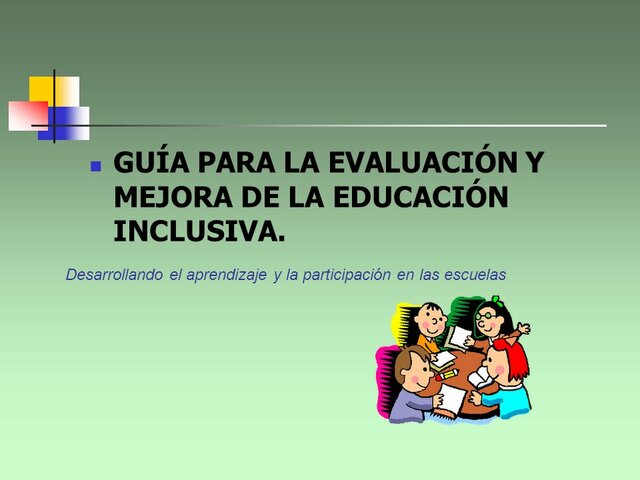 GUÍA PARA LA EVALUACIÓN Y MEJORA DE LA EDUCACIÓN INCLUSIVA.

Desarrollando el aprendizaje y la participación en las escuelas